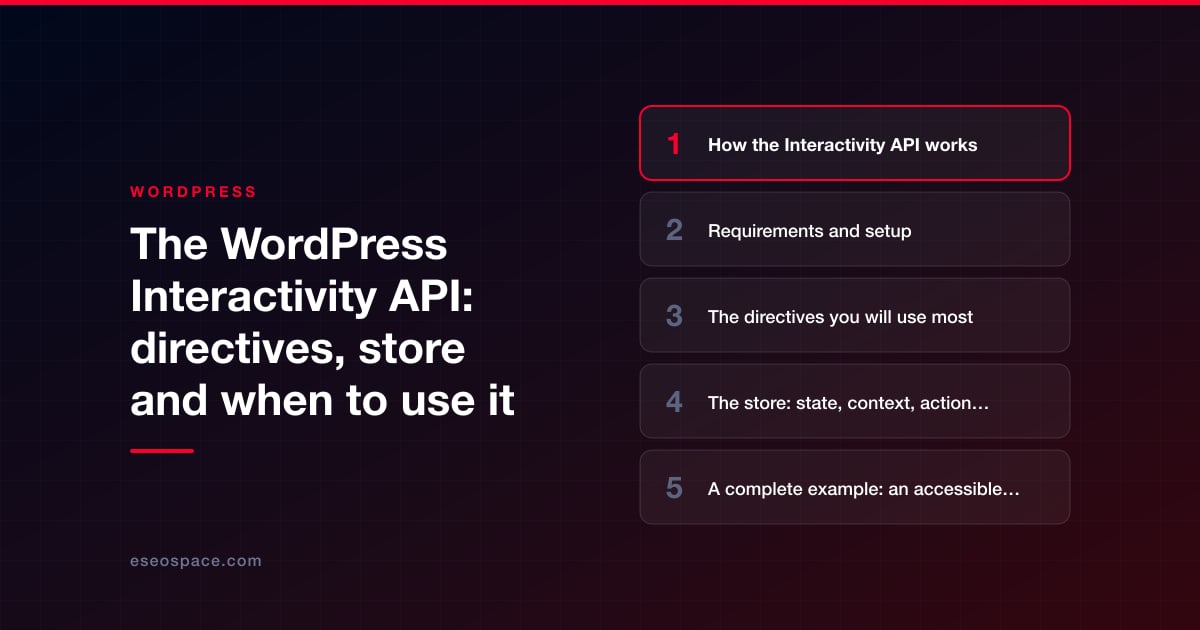 WORDPRESS

The WordPress Interactivity API: directives, store and when to use it

eseospace.com

1 How the Interactivity API works

2 Requirements and setup

3 The directives you will use most

4 The store: state, context, action…

5 A complete example: an accessible…